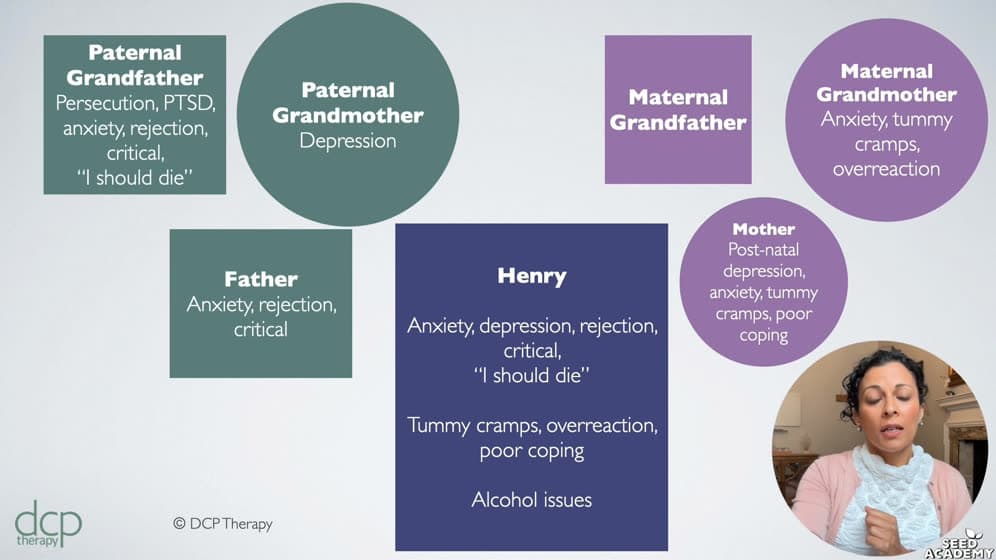 Paternal Grandfather
Persecution, PTSD, anxiety, rejection, critical, "I should die"

Paternal Grandmother
Depression

Maternal Grandfather

Maternal Grandmother
Anxiety, tummy cramps, overreaction

Father
Anxiety, rejection, critical

Henry

Anxiety, depression, rejection, critical, "I should die"

Tummy cramps, overreaction, poor coping

Alcohol issues

Mother
Post-natal depression, anxiety, tummy cramps, poor coping

dcp therapy

© DCP Therapy

SEED ACADEMY